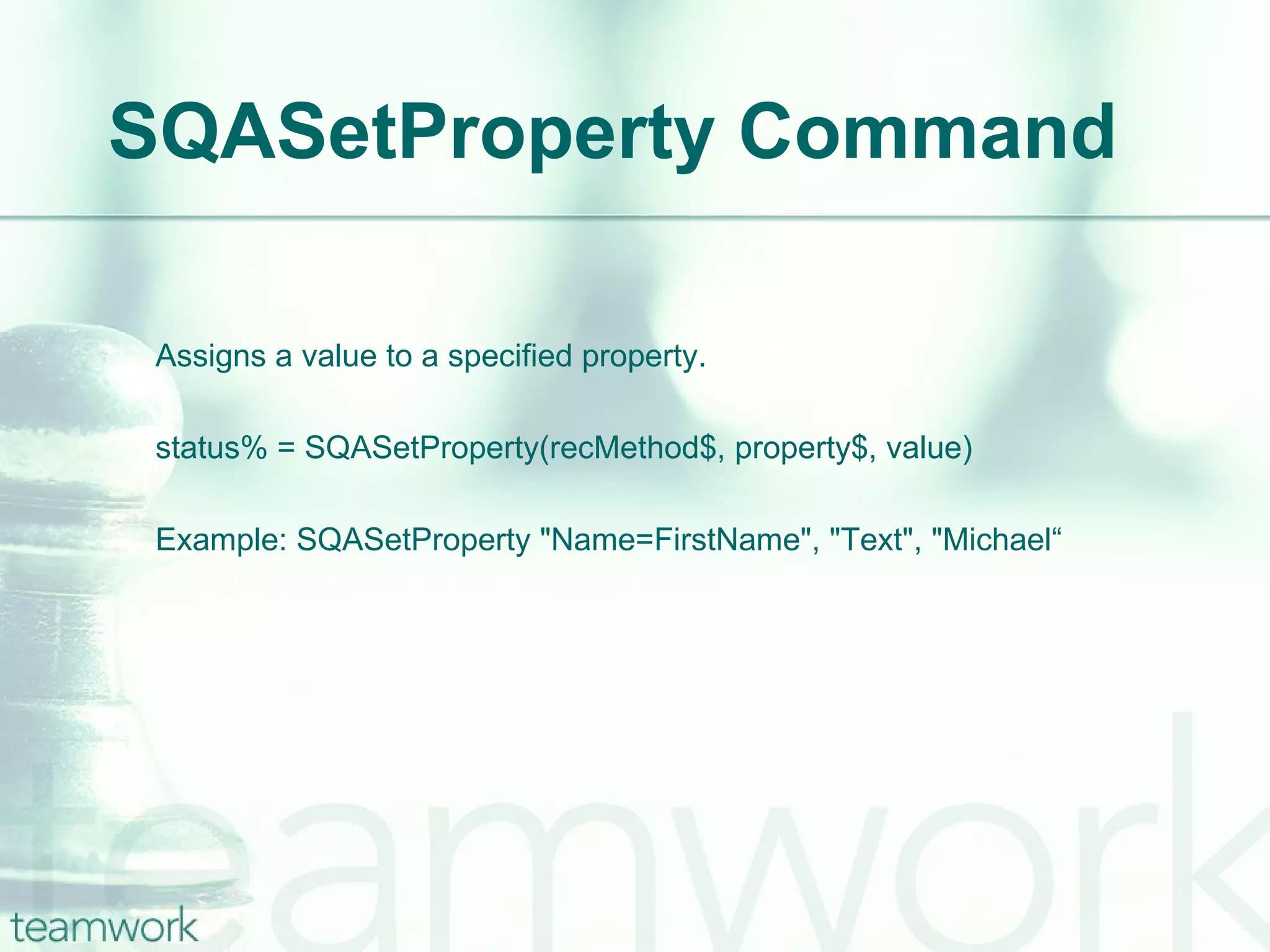 SQASetProperty Command

Assigns a value to a specified property.

status% = SQASetProperty(recMethod$, property$, value)

Example: SQASetProperty "Name=FirstName", "Text", "Michael“

teamwork

teamwork